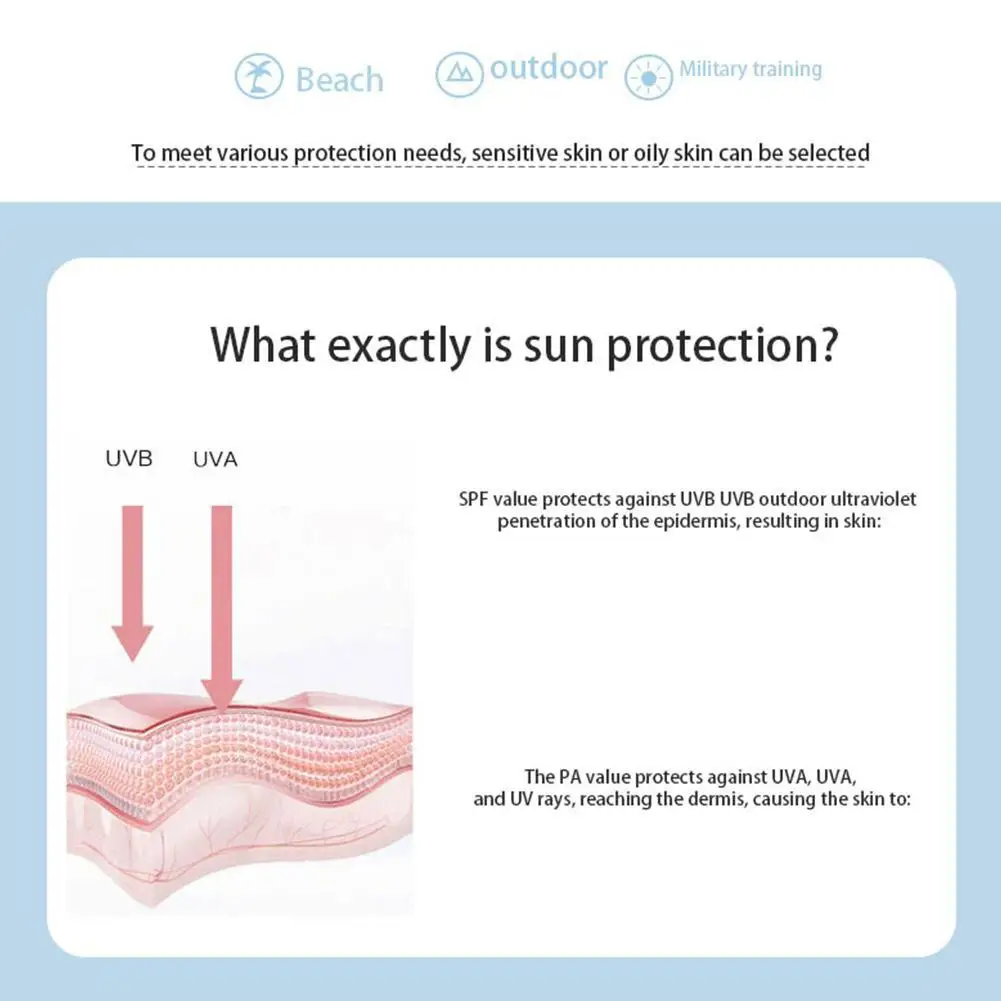 Beach outdoor Military training

To meet various protection needs, sensitive skin or oily skin can be selected

What exactly is sun protection?

UVB UVA

SPF value protects against UVB UVB outdoor ultraviolet penetration of the epidermis, resulting in skin:

The PA value protects against UVA, UVA, and UV rays, reaching the dermis, causing the skin to: